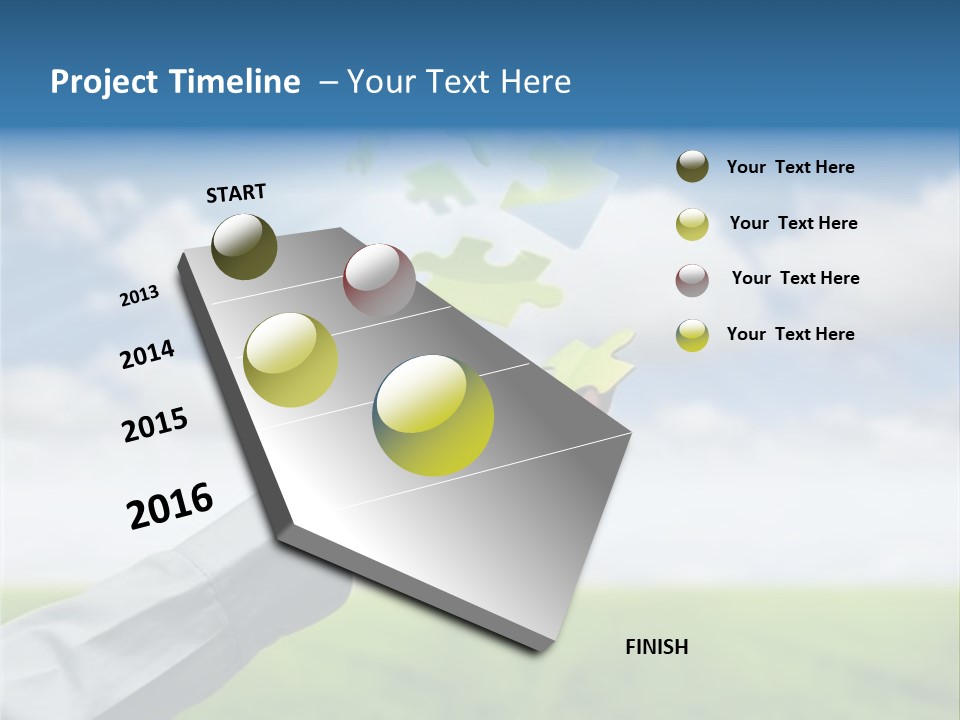 Project Timeline – Your Text Here

START

2013

2014

2015

2016

Your Text Here

Your Text Here

Your Text Here

Your Text Here

FINISH